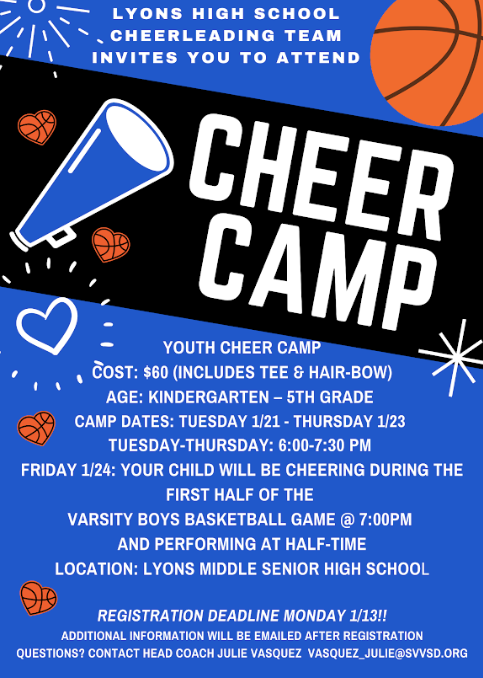 LYONS HIGH SCHOOL
CHEERLEADING TEAM
INVITES YOU TO ATTEND

CHEER
CAMP

YOUTH CHEER CAMP
COST: $60 (INCLUDES TEE & HAIR-BOW)
AGE: KINDERGARTEN – 5TH GRADE
CAMP DATES: TUESDAY 1/21 - THURSDAY 1/23
TUESDAY-THURSDAY: 6:00-7:30 PM
FRIDAY 1/24: YOUR CHILD WILL BE CHEERING DURING THE FIRST HALF OF THE
VARSITY BOYS BASKETBALL GAME @ 7:00PM
AND PERFORMING AT HALF-TIME
LOCATION: LYONS MIDDLE SENIOR HIGH SCHOOL

REGISTRATION DEADLINE MONDAY 1/13!!
ADDITIONAL INFORMATION WILL BE EMAILED AFTER REGISTRATION
QUESTIONS? CONTACT HEAD COACH JULIE VASQUEZ VASQUEZ_JULIE@SVVSD.ORG